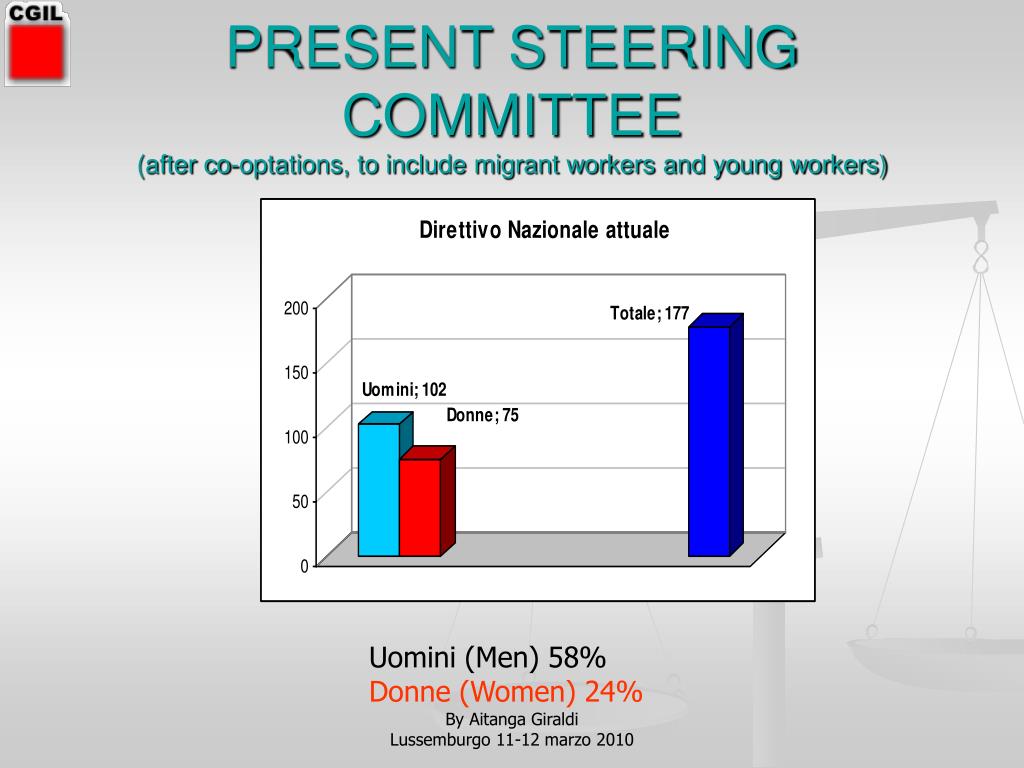 CGIL

PRESENT STEERING COMMITTEE

(after co-optations, to include migrant workers and young workers)

Direttivo Nazionale attuale

200
150
100
50
0

Uomini; 102
Donne; 75
Totale; 177

Uomini (Men) 58%
Donne (Women) 24%
By Aitanga Giraldi
Lussemburgo 11-12 marzo 2010